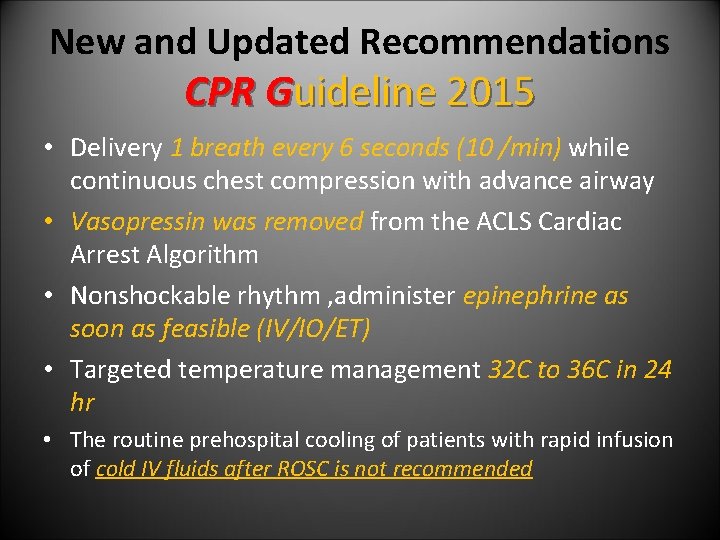 New and Updated Recommendations

CPR Guideline 2015

• Delivery 1 breath every 6 seconds (10 /min) while continuous chest compression with advance airway

• Vasopressin was removed from the ACLS Cardiac Arrest Algorithm

• Nonshockable rhythm ,administer epinephrine as soon as feasible (IV/IO/ET)

• Targeted temperature management 32C to 36C in 24 hr

• The routine prehospital cooling of patients with rapid infusion of cold IV fluids after ROSC is not recommended